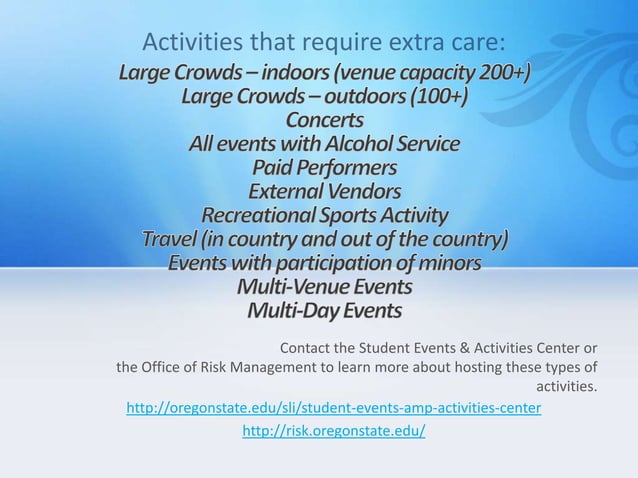 Activities that require extra care:

Large Crowds – indoors (venue capacity 200+)
Large Crowds – outdoors (100+)
Concerts
All events with Alcohol Service
Paid Performers
External Vendors
Recreational Sports Activity
Travel (in country and out of the country)
Events with participation of minors
Multi-Venue Events
Multi-Day Events

Contact the Student Events & Activities Center or the Office of Risk Management to learn more about hosting these types of activities.

http://oregonstate.edu/sli/student-events-amp-activities-center

http://risk.oregonstate.edu/